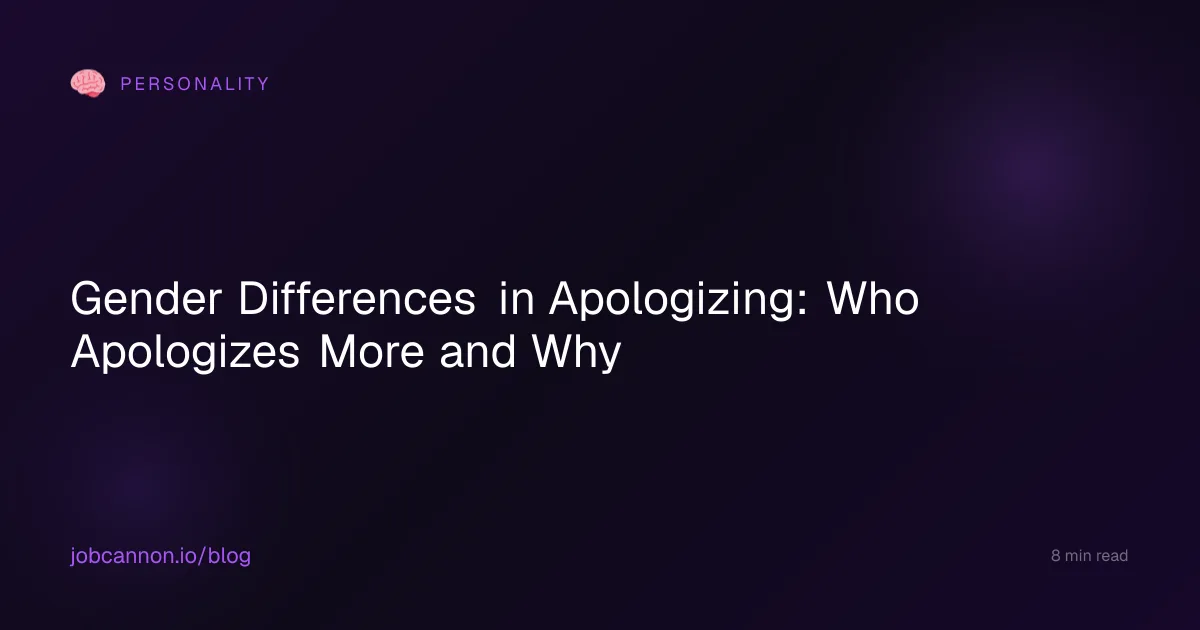 PERSONALITY

Gender Differences in Apologizing: Who Apologizes More and Why

jobcannon.io/blog

8 min read